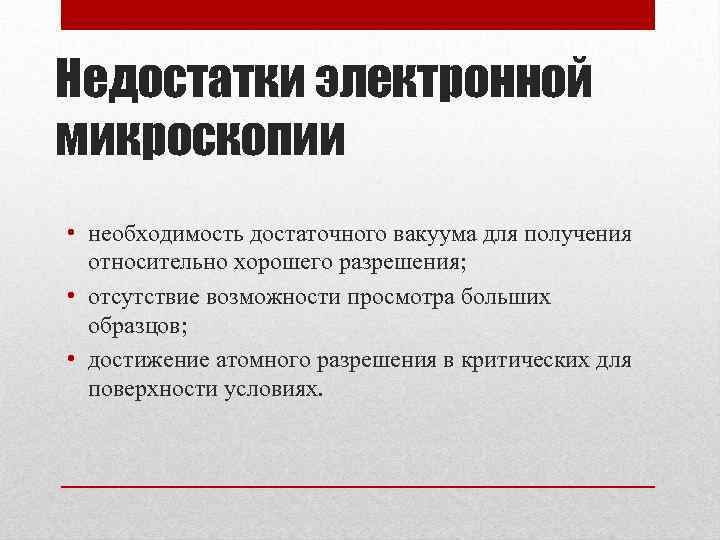 Недостатки электронной микроскопии

• необходимость достаточного вакуума для получения относительно хорошего разрешения;

• отсутствие возможности просмотра больших образцов;

• достижение атомного разрешения в критических для поверхности условиях.